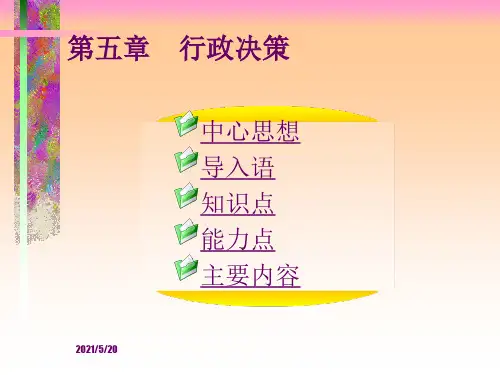 第五章　行政决策

中心思想
导入语
知识点
能力点
主要内容

2021/5/20